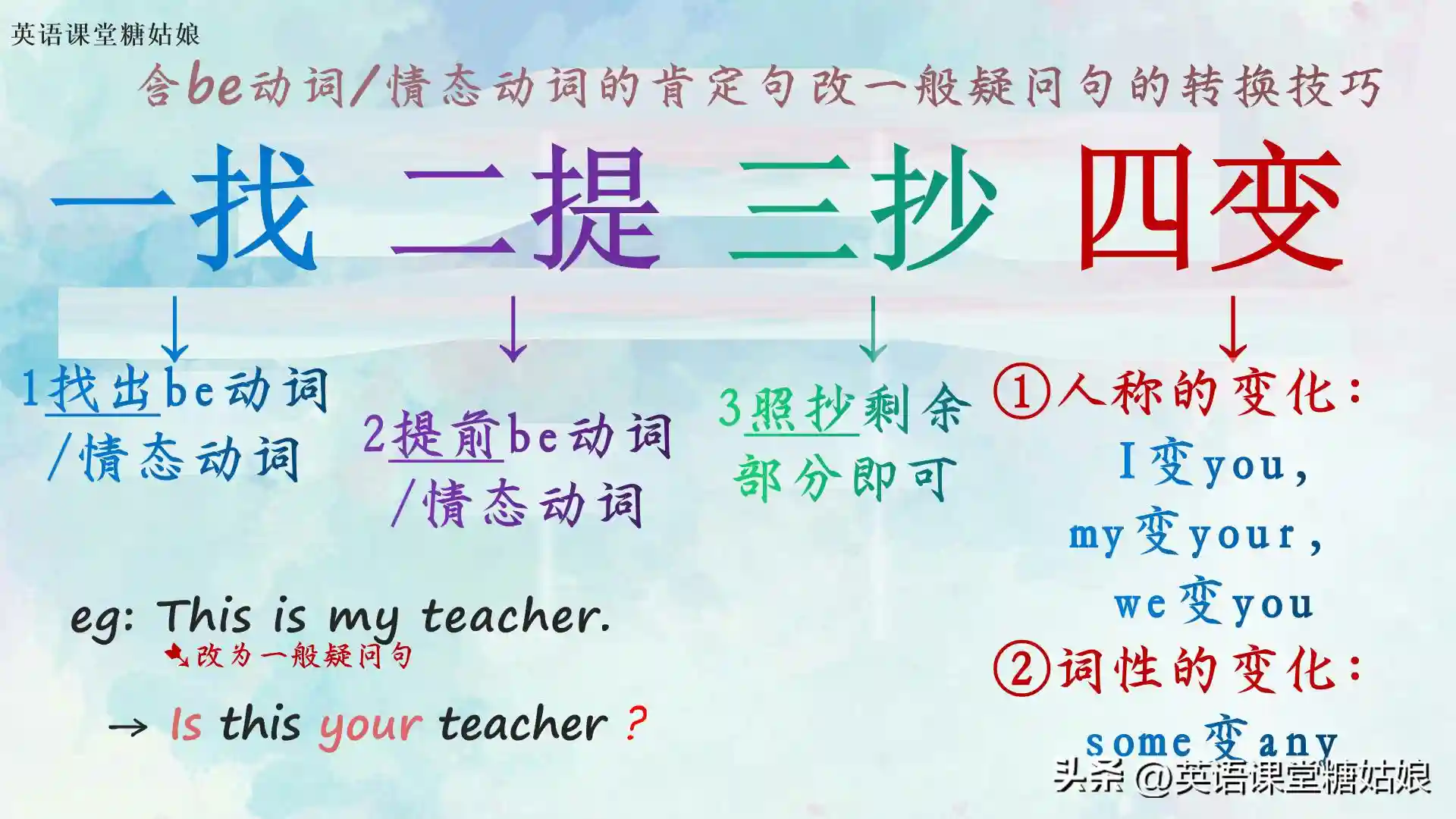 英语课堂糖姑娘

含be动词/情态动词的肯定句改一般疑问句的转换技巧

一找 二提 三抄 四变

1找出be动词/情态动词

2提前be动词/情态动词

3照抄剩余部分即可

①人称的变化：
I变you,
my变your,
we变you
②词性的变化：
some变any

eg: This is my teacher.
改为一般疑问句
→ Is this your teacher ?

头条 @英语课堂糖姑娘